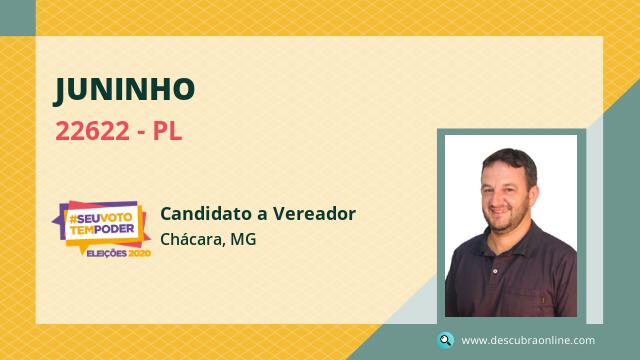 JUNINHO
22622 - PL

#SEUVOTO TEMPODER
ELEIÇÕES 2020

Candidato a Vereador
Chácara, MG

www.descubraonline.com